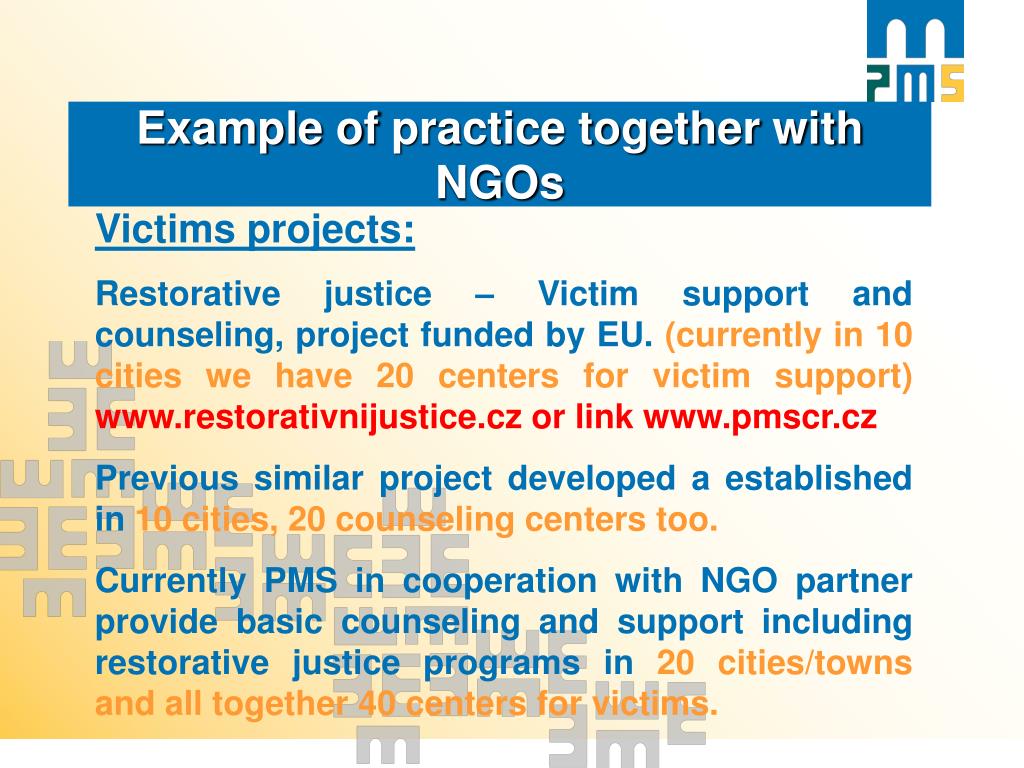 PMS

Example of practice together with NGOs

Victims projects:

Restorative justice – Victim support and counseling, project funded by EU. (currently in 10 cities we have 20 centers for victim support) www.restorativnijustice.cz or link www.pmscr.cz

Previous similar project developed a established in 10 cities, 20 counseling centers too.

Currently PMS in cooperation with NGO partner provide basic counseling and support including restorative justice programs in 20 cities/towns and all together 40 centers for victims.